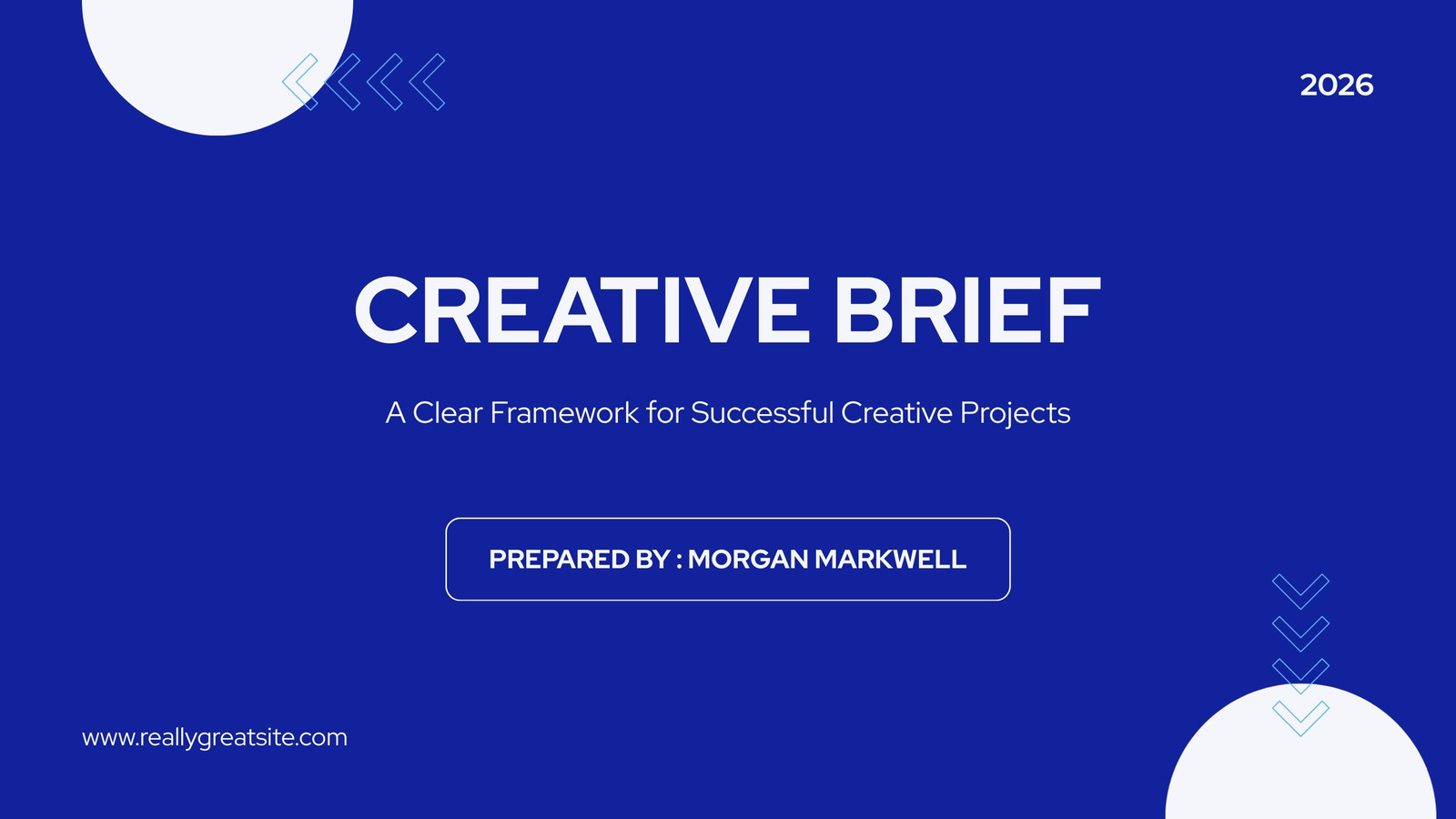 2026

CREATIVE BRIEF

A Clear Framework for Successful Creative Projects

PREPARED BY : MORGAN MARKWELL

www.reallygreatsite.com